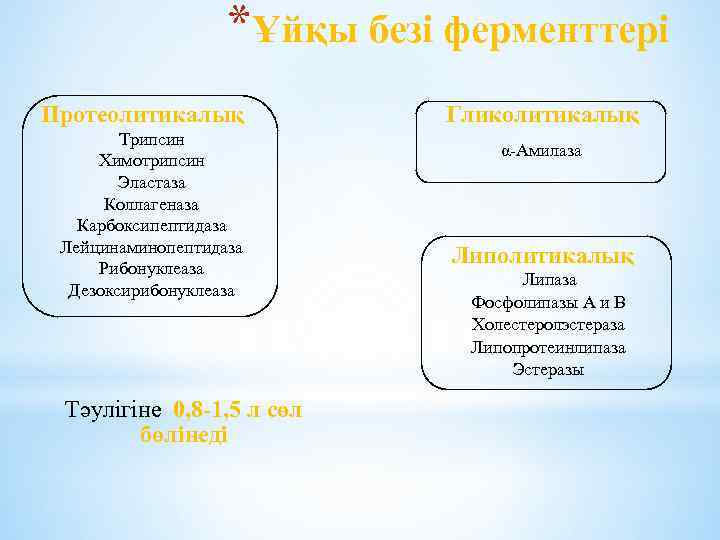 *Ұйқы безі ферменттері

Протеолитикалық
Трипсин
Химотрипсин
Эластаза
Коллагеназа
Карбоксипептидаза
Лейцинаминопептидаза
Рибонуклеаза
Дезоксирибонуклеаза

Гликолитикалық
α-Амилаза

Липолитикалық
Липаза
Фосфолипазы А и В
Холестеролэстераза
Липопротеинлипаза
Эстеразы

Тәулігіне 0,8-1,5 л сөл бөлінеді